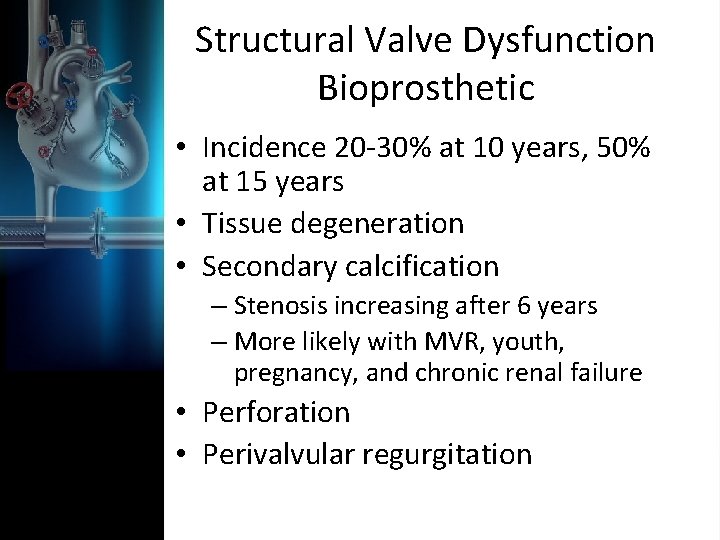 Structural Valve Dysfunction Bioprosthetic

• Incidence 20-30% at 10 years, 50% at 15 years
• Tissue degeneration
• Secondary calcification
– Stenosis increasing after 6 years
– More likely with MVR, youth, pregnancy, and chronic renal failure
• Perforation
• Perivalvular regurgitation